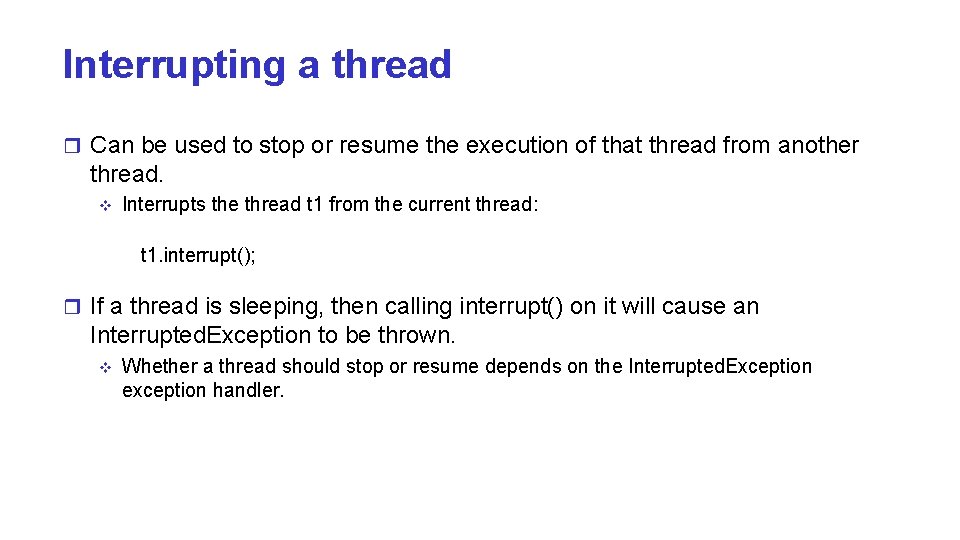 Interrupting a thread

Can be used to stop or resume the execution of that thread from another thread.

Interrupts the thread t1 from the current thread:

t1.interrupt();

If a thread is sleeping, then calling interrupt() on it will cause an Interrupted.Exception to be thrown.

Whether a thread should stop or resume depends on the Interrupted.Exception exception handler.